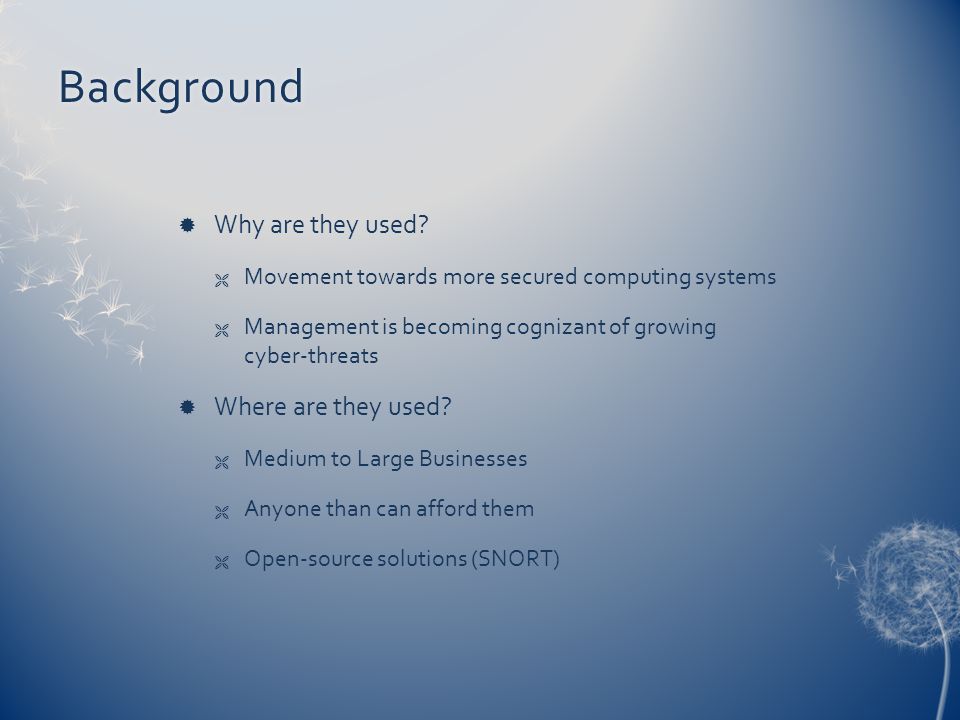 Background

Why are they used?

Movement towards more secured computing systems

Management is becoming cognizant of growing cyber-threats

Where are they used?

Medium to Large Businesses

Anyone than can afford them

Open-source solutions (SNORT)